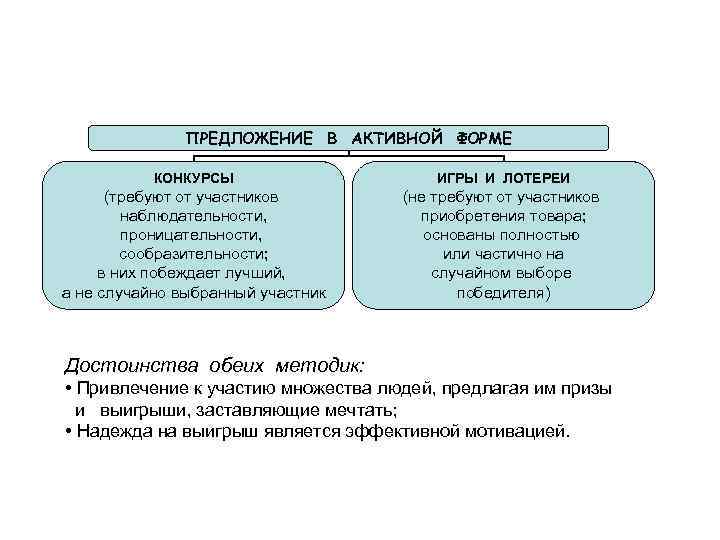 ПРЕДЛОЖЕНИЕ В АКТИВНОЙ ФОРМЕ

КОНКУРСЫ
(требуют от участников наблюдательности, проницательности, сообразительности; в них побеждает лучший, а не случайно выбранный участник

ИГРЫ И ЛОТЕРЕИ
(не требуют от участников приобретения товара; основаны полностью или частично на случайном выборе победителя)

Достоинства обеих методик:
• Привлечение к участию множества людей, предлагая им призы и выигрыши, заставляющие мечтать;
• Надежда на выигрыш является эффективной мотивацией.